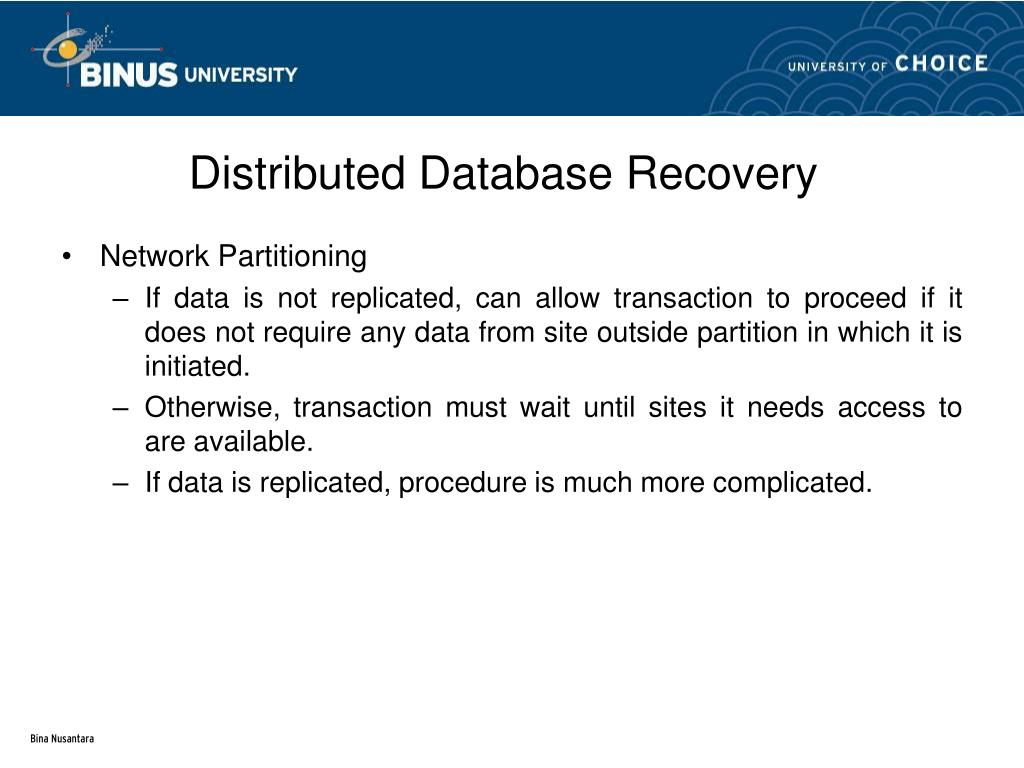 BINUS UNIVERSITY

UNIVERSITY OF CHOICE

Distributed Database Recovery

• Network Partitioning

– If data is not replicated, can allow transaction to proceed if it does not require any data from site outside partition in which it is initiated.

– Otherwise, transaction must wait until sites it needs access to are available.

– If data is replicated, procedure is much more complicated.

Bina Nusantara